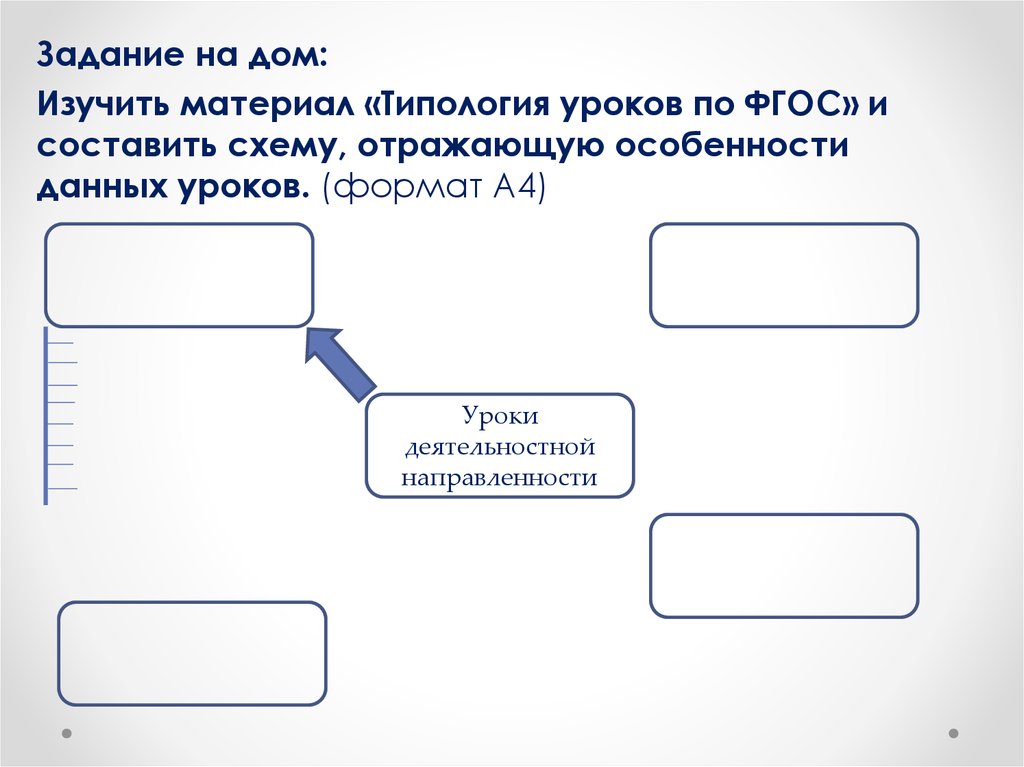 Задание на дом:

Изучить материал «Типология уроков по ФГОС» и составить схему, отражающую особенности данных уроков. (формат А4)

Уроки деятельностной направленности